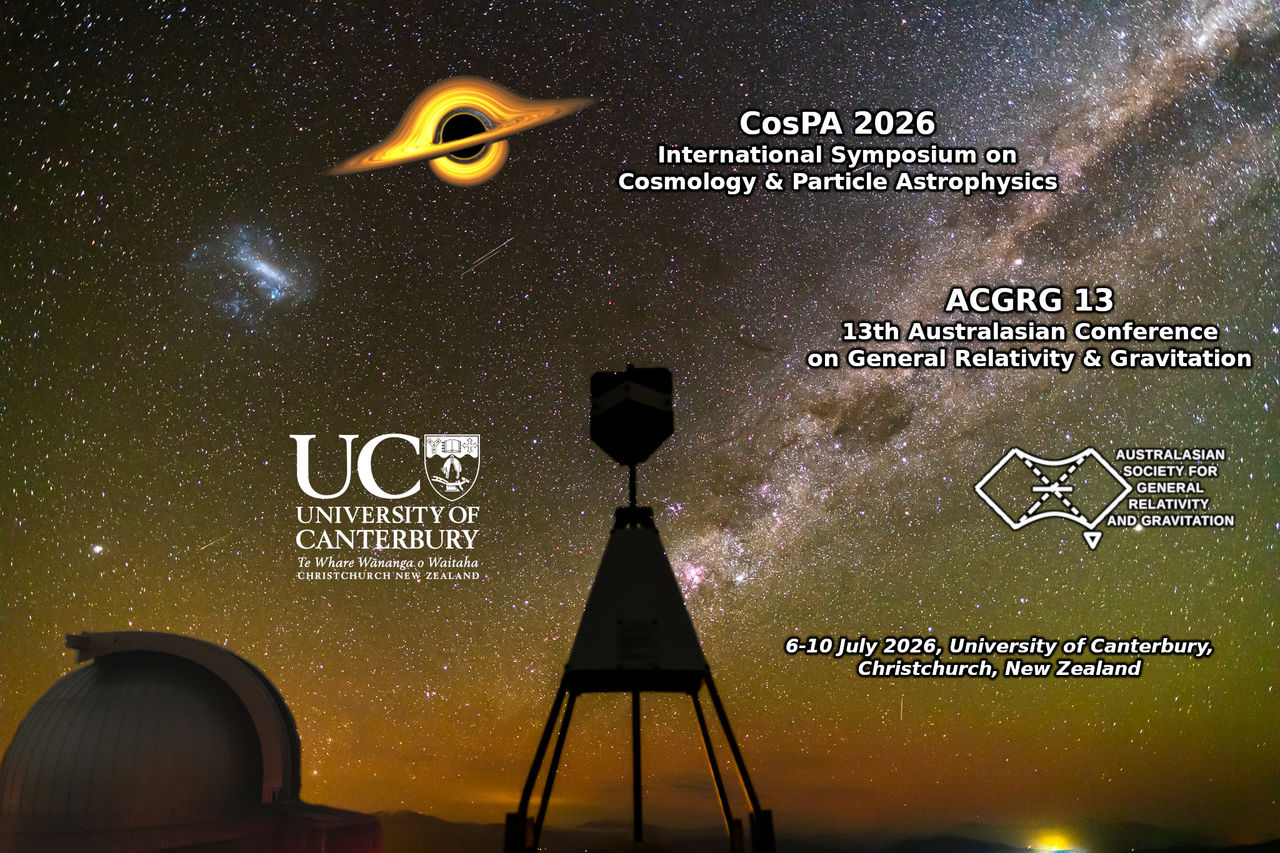 CosPA 2026
International Symposium on
Cosmology & Particle Astrophysics

ACGRG 13
13th Australasian Conference
on General Relativity & Gravitation

UC
UNIVERSITY OF CANTERBURY
Te Whare Wānanga o Waitaha
CHRISTCHURCH NEW ZEALAND

AUSTRALASIAN SOCIETY FOR GENERAL RELATIVITY AND GRAVITATION

6-10 July 2026, University of Canterbury,
Christchurch, New Zealand